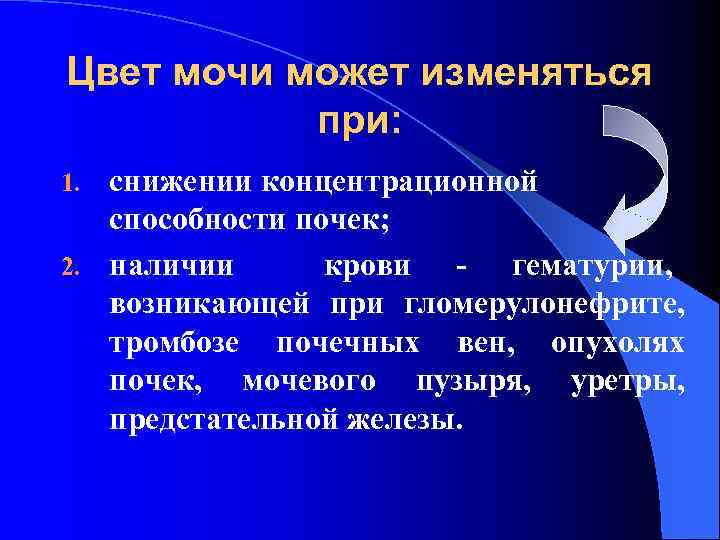 Цвет мочи может изменяться при:

1. снижении концентрационной способности почек;

2. наличии крови - гематурии, возникающей при гломерулонефрите, тромбозе почечных вен, опухолях почек, мочевого пузыря, уретры, предстательной железы.